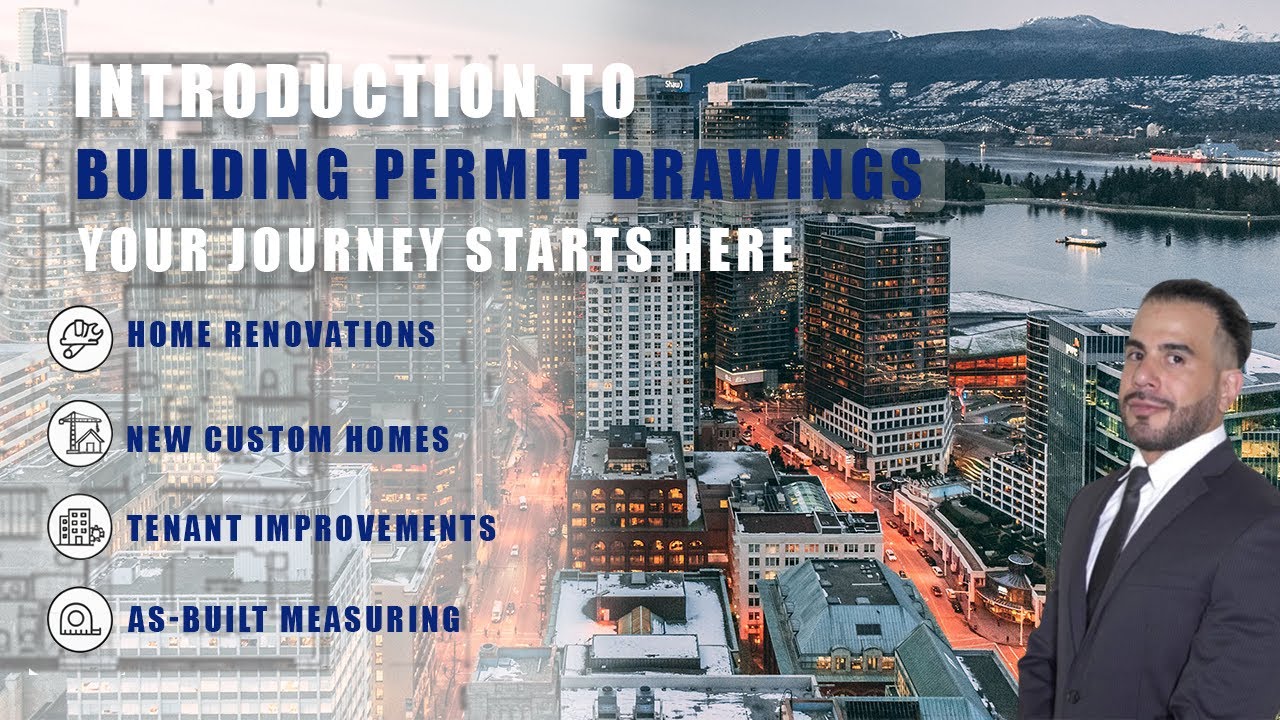 INTRODUCTION TO
BUILDING PERMIT DRAWINGS
YOUR JOURNEY STARTS HERE

HOME RENOVATIONS
NEW CUSTOM HOMES
TENANT IMPROVEMENTS
AS-BUILT MEASURING